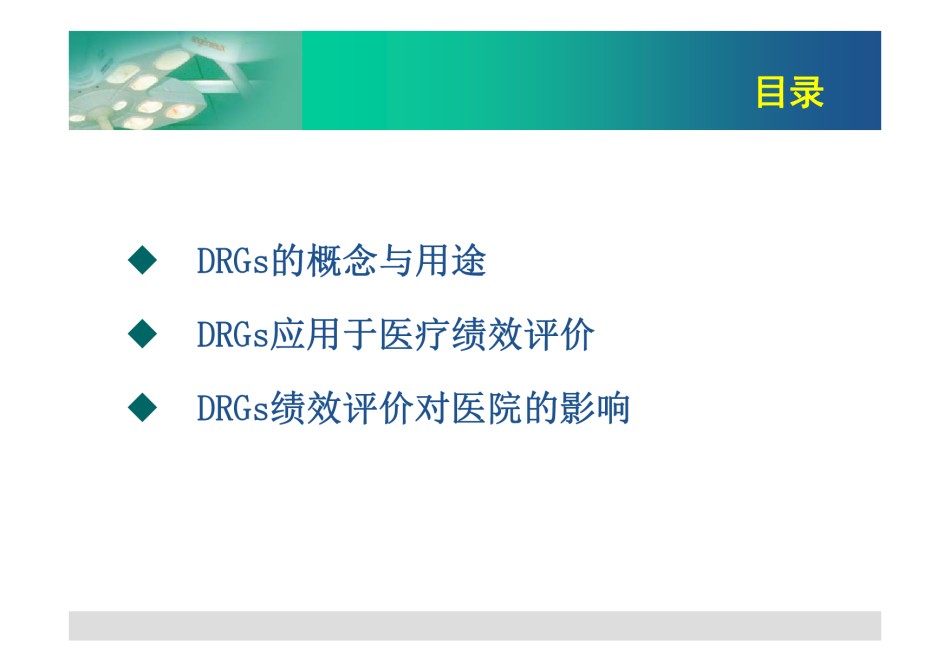 目录

◆ DRGs的概念与用途

◆ DRGs应用于医疗绩效评价

◆ DRGs绩效评价对医院的影响